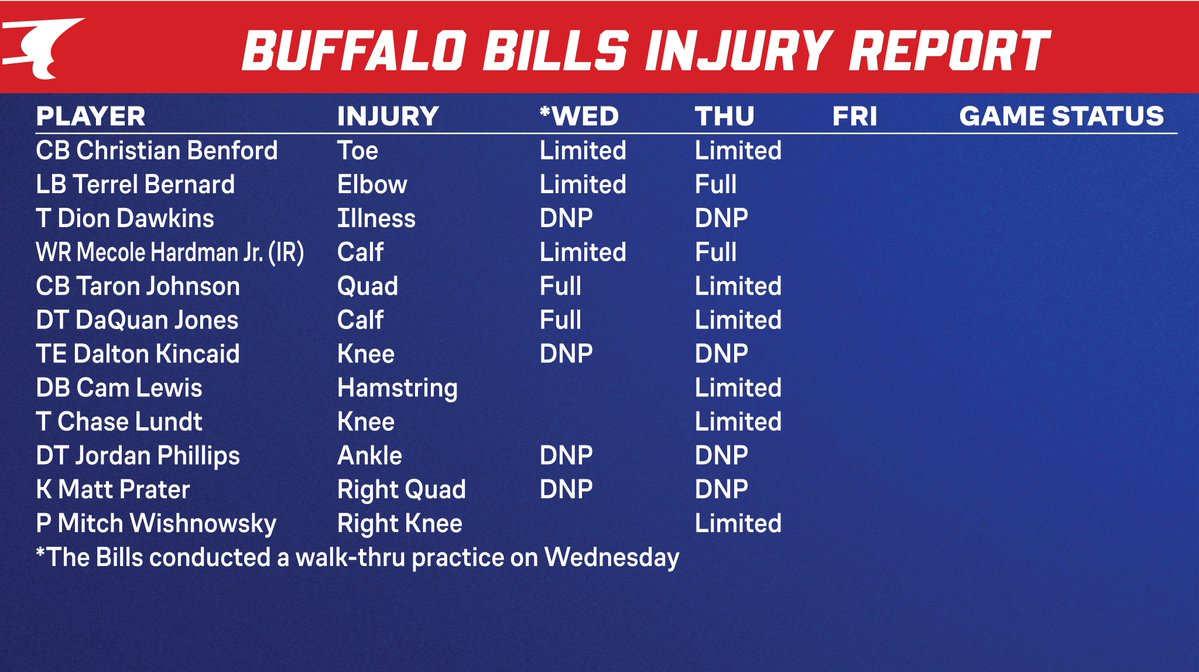 BUFFALO BILLS INJURY REPORT

| PLAYER | INJURY | *WED | THU | FRI | GAME STATUS |
|---|---|---|---|---|---|
| CB Christian Benford | Toe | Limited | Limited | | |
| LB Terrel Bernard | Elbow | Limited | Full | | |
| T Dion Dawkins | Illness | DNP | DNP | | |
| WR Mecole Hardman Jr. (IR) | Calf | Limited | Full | | |
| CB Taron Johnson | Quad | Full | Limited | | |
| DT DaQuan Jones | Calf | Full | Limited | | |
| TE Dalton Kincaid | Knee | DNP | DNP | | |
| DB Cam Lewis | Hamstring | | Limited | | |
| T Chase Lundt | Knee | | Limited | | |
| DT Jordan Phillips | Ankle | DNP | DNP | | |
| K Matt Prater | Right Quad | DNP | DNP | | |
| P Mitch Wishnowsky | Right Knee | | Limited | | |

*The Bills conducted a walk-thru practice on Wednesday